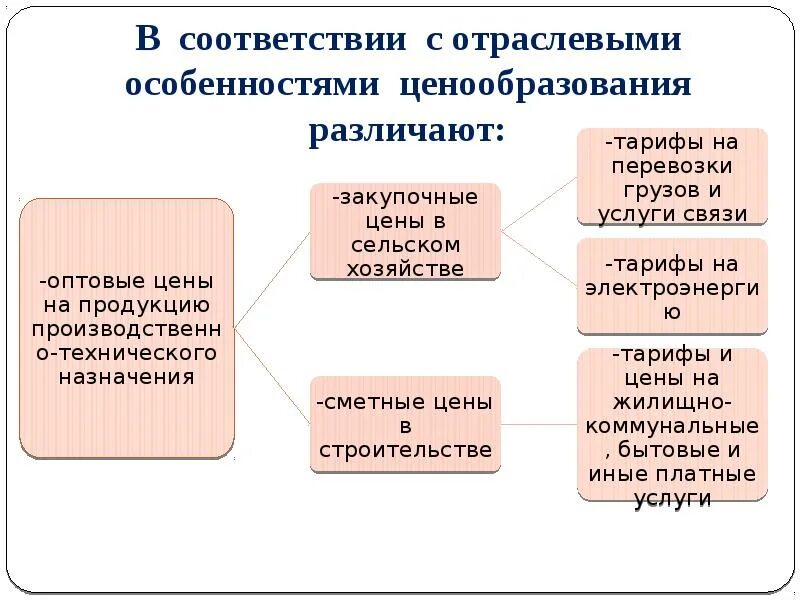 В соответствии с отраслевыми особенностями ценообразования различают:

-оптовые цены на продукцию производственно-технического назначения

-закупочные цены в сельском хозяйстве

-сметные цены в строительстве

-тарифы на перевозки грузов и услуги связи

-тарифы на электроэнергию

-тарифы и цены на жилищно-коммунальные, бытовые и иные платные услуги